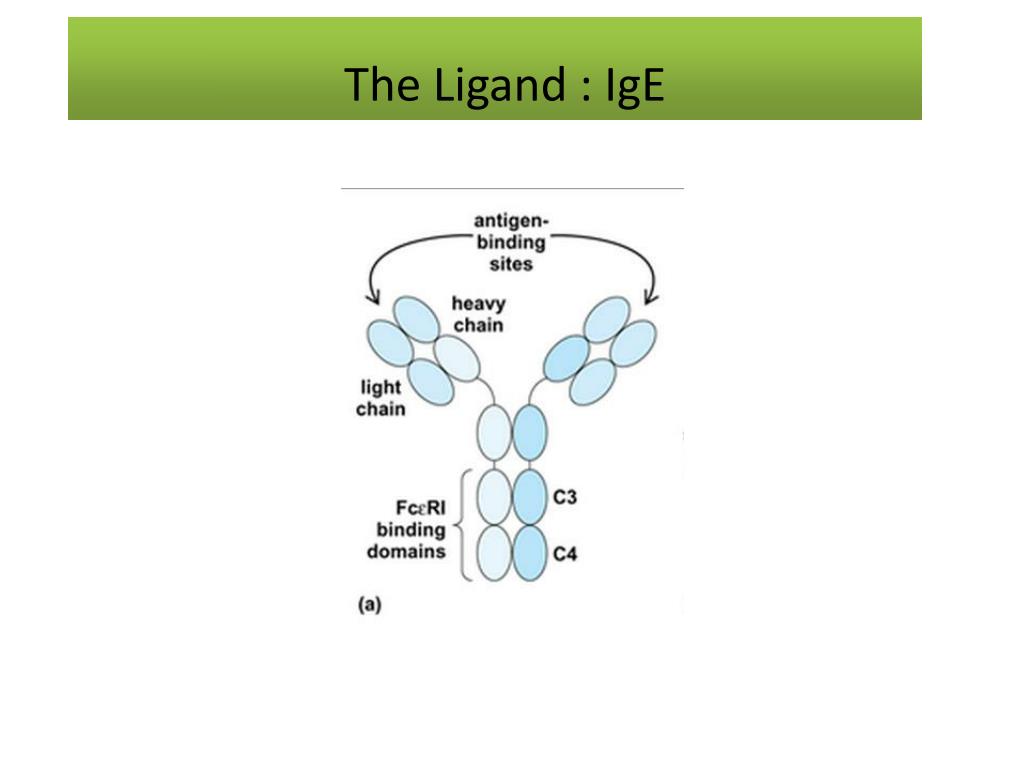 The Ligand : IgE

antigen-binding sites

heavy chain

light chain

FcεRI binding domains

C3

C4

(a)